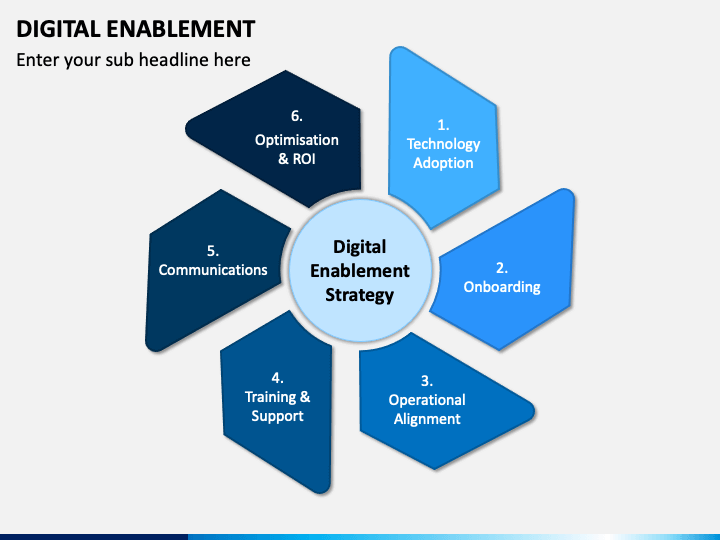 DIGITAL ENABLEMENT

Enter your sub headline here

Digital Enablement Strategy

1. Technology Adoption

2. Onboarding

3. Operational Alignment

4. Training & Support

5. Communications

6. Optimisation & ROI